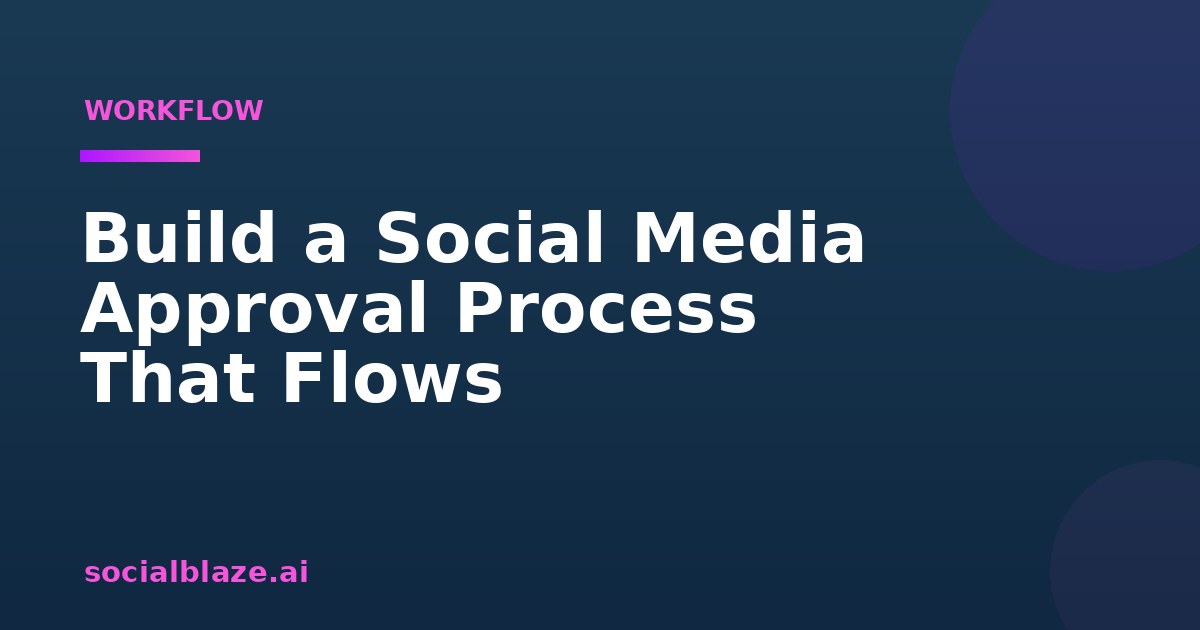 WORKFLOW

Build a Social Media Approval Process That Flows

socialblaze.ai